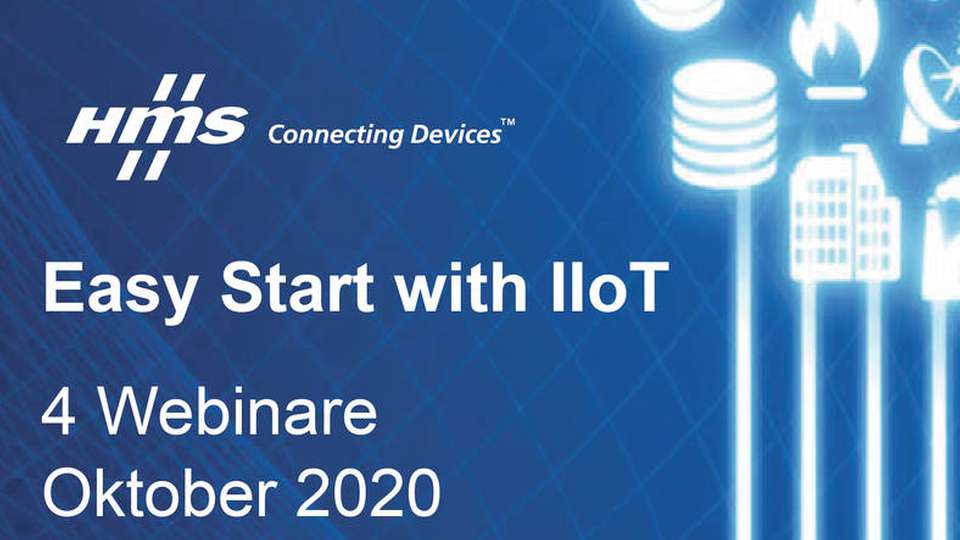 HMS Connecting Devices™

Easy Start with IIoT

4 Webinare
Oktober 2020